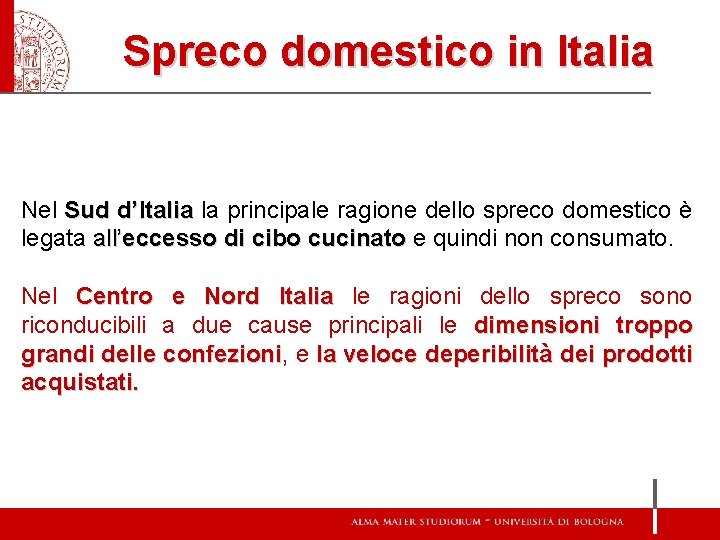 Spreco domestico in Italia

Nel Sud d'Italia la principale ragione dello spreco domestico è legata all'eccesso di cibo cucinato e quindi non consumato.

Nel Centro e Nord Italia le ragioni dello spreco sono riconducibili a due cause principali le dimensioni troppo grandi delle confezioni, e la veloce deperibilità dei prodotti acquistati.

ALMA MATER STUDIORUM - UNIVERSITÀ DI BOLOGNA